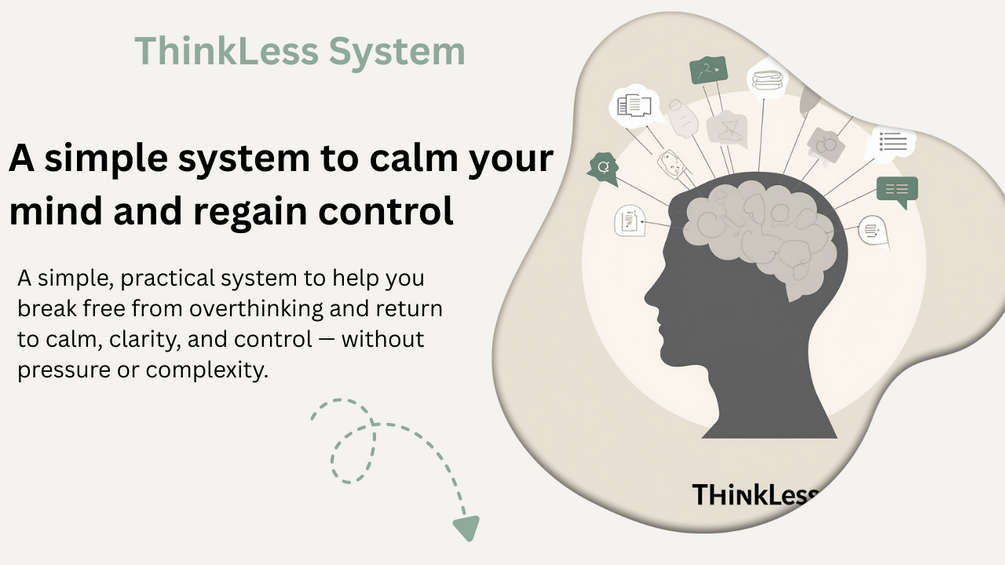 ThinkLess System

A simple system to calm your mind and regain control

A simple, practical system to help you break free from overthinking and return to calm, clarity, and control — without pressure or complexity.

THinkLess